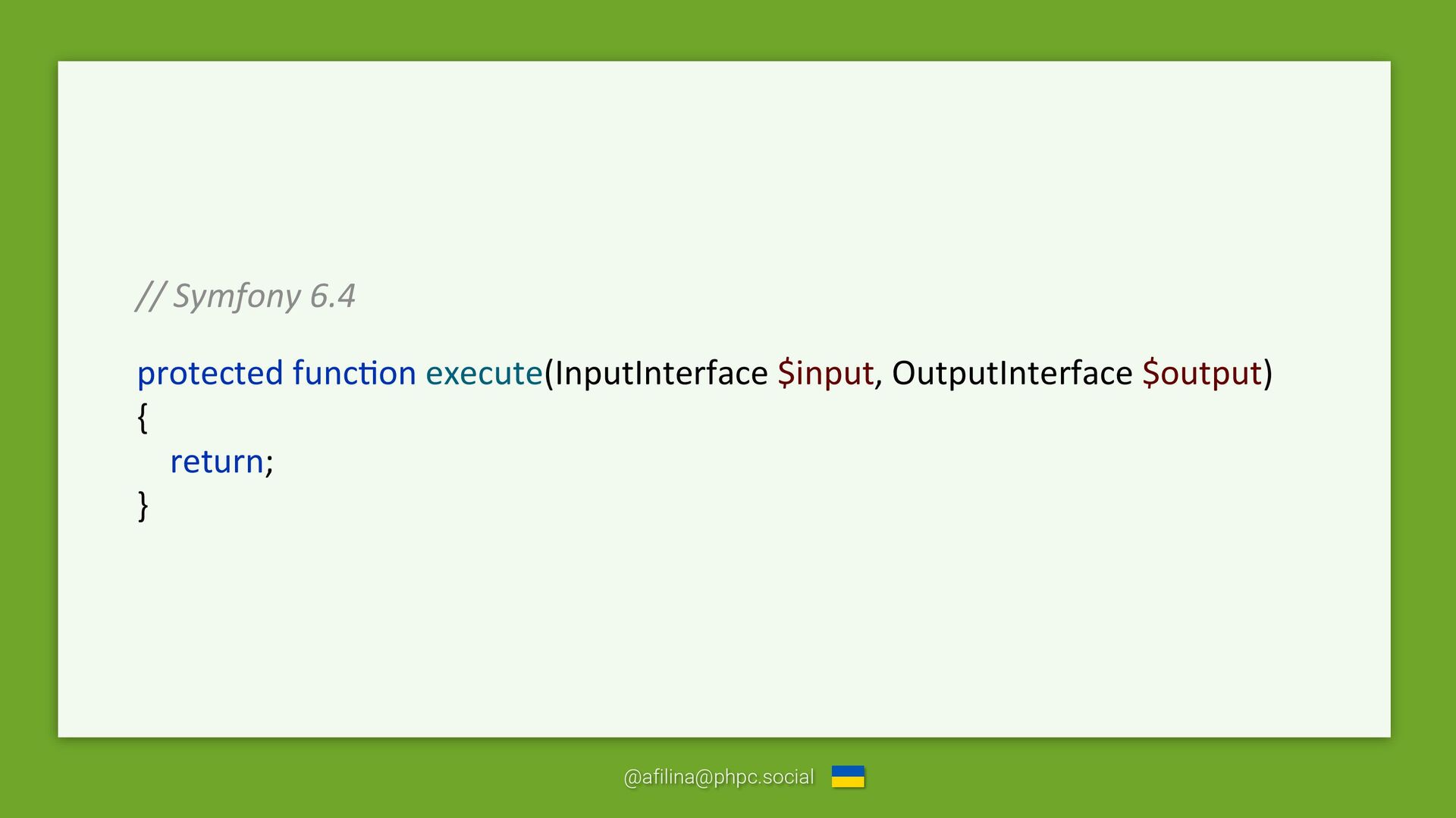 // Symfony 6.4

protected function execute(InputInterface $input, OutputInterface $output)
{
    return;
}

@afilina@phpc.social